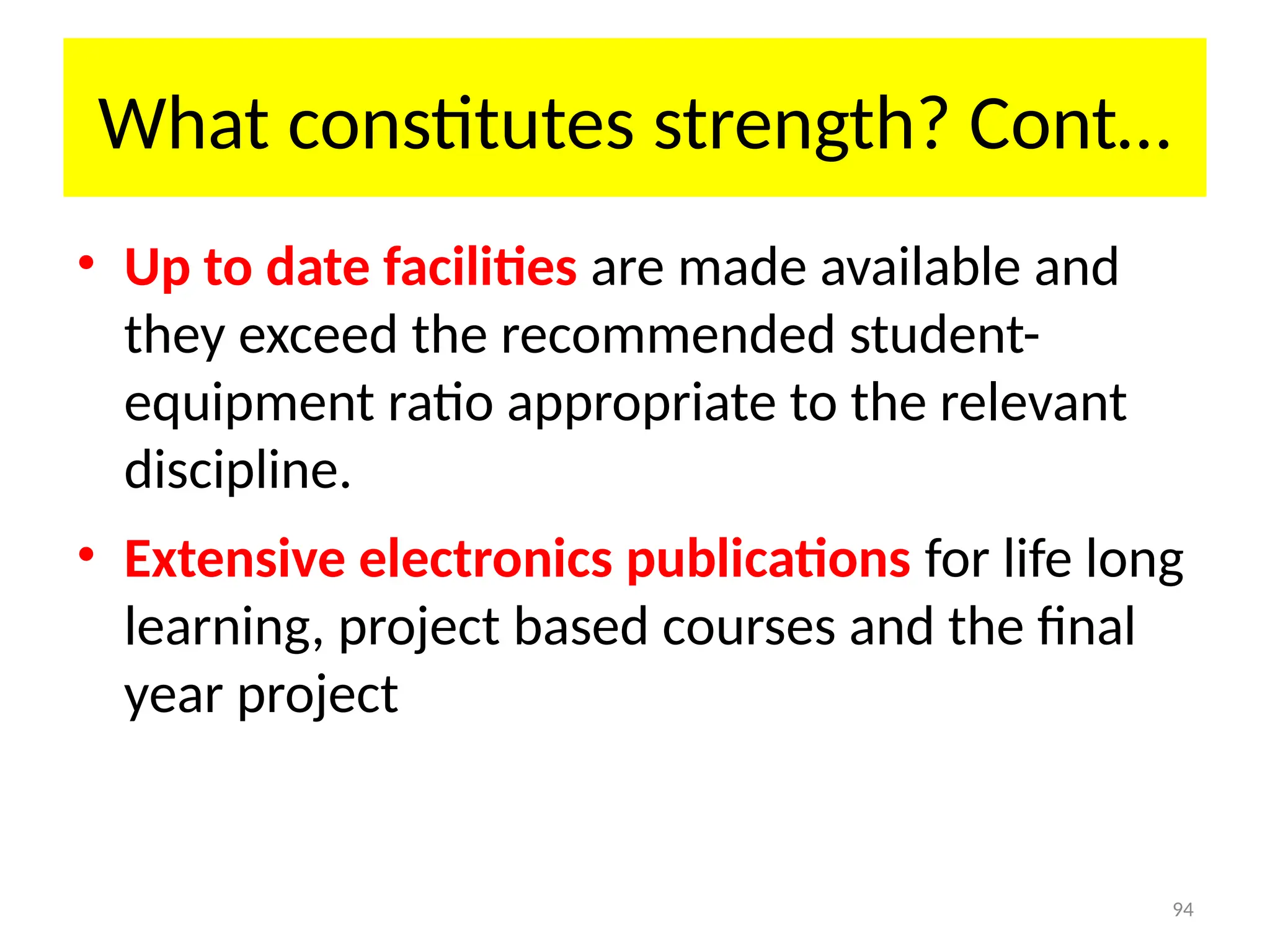 What constitutes strength? Cont…

• Up to date facilities are made available and they exceed the recommended student-equipment ratio appropriate to the relevant discipline.

• Extensive electronics publications for life long learning, project based courses and the final year project

94